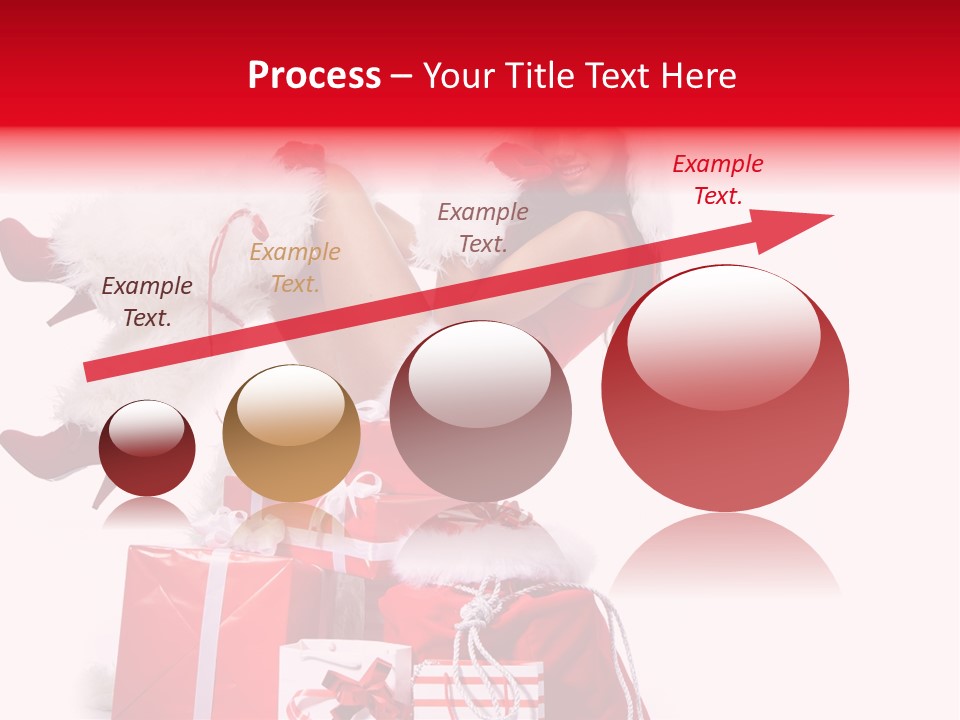 Process – Your Title Text Here

Example Text.

Example Text.

Example Text.

Example Text.